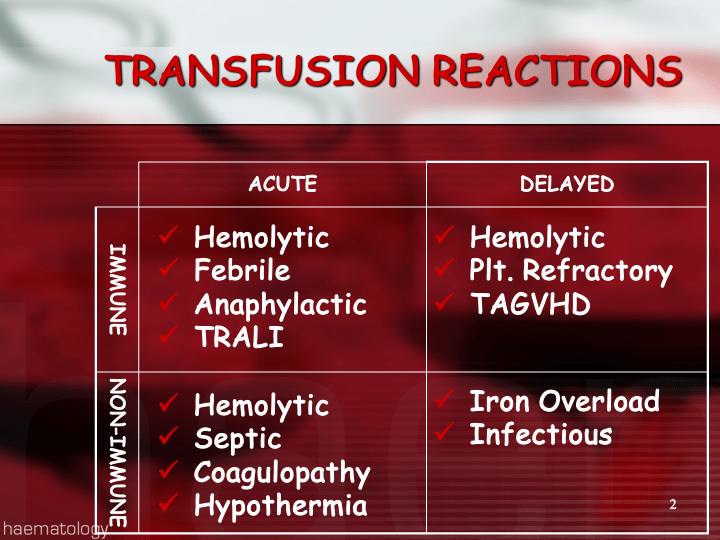 TRANSFUSION REACTIONS

| | ACUTE | DELAYED |
|---|---|---|
| IMMUNE | ✓ Hemolytic ✓ Febrile ✓ Anaphylactic ✓ TRALI | ✓ Hemolytic ✓ Plt. Refractory ✓ TAGVHD |
| NON-IMMUNE | ✓ Hemolytic ✓ Septic ✓ Coagulopathy ✓ Hypothermia | ✓ Iron Overload ✓ Infectious |

2

haematology